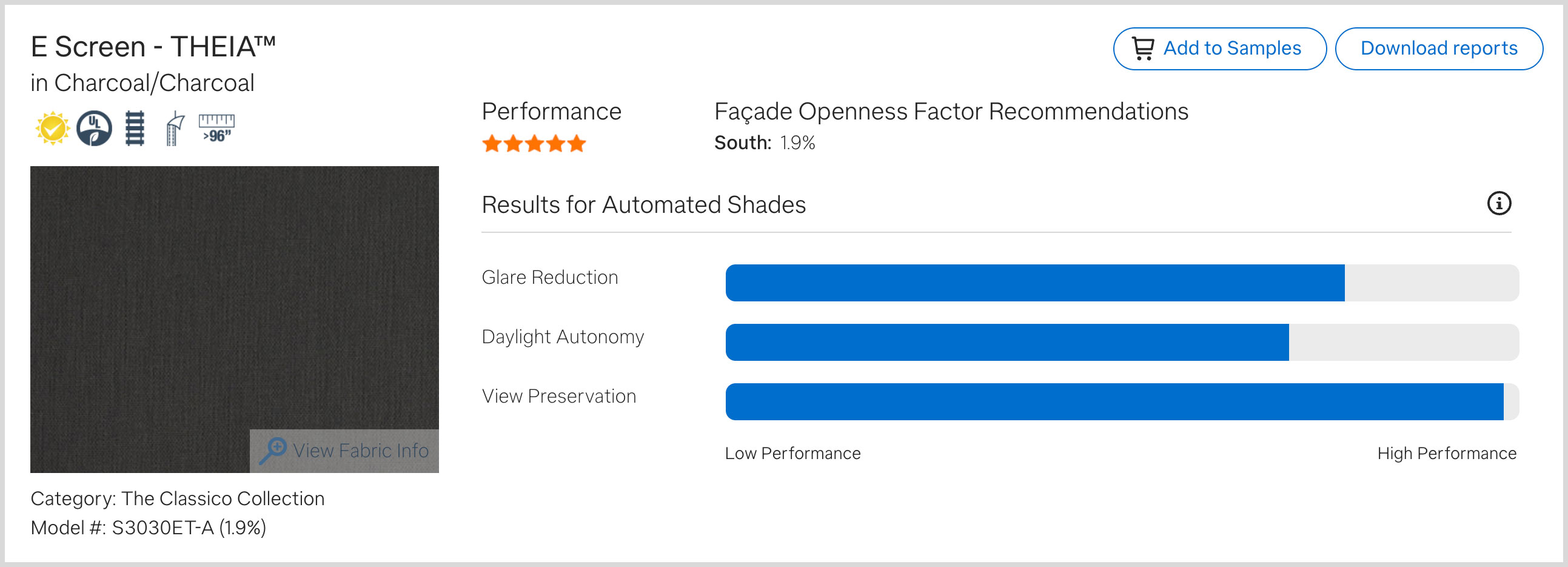 E Screen - THEIA™
in Charcoal/Charcoal

UL

>96"

View Fabric Info

Category: The Classico Collection
Model #: S3030ET-A (1.9%)

Add to Samples

Download reports

Performance

Façade Openness Factor Recommendations
South: 1.9%

Results for Automated Shades

Glare Reduction

Daylight Autonomy

View Preservation

Low Performance

High Performance